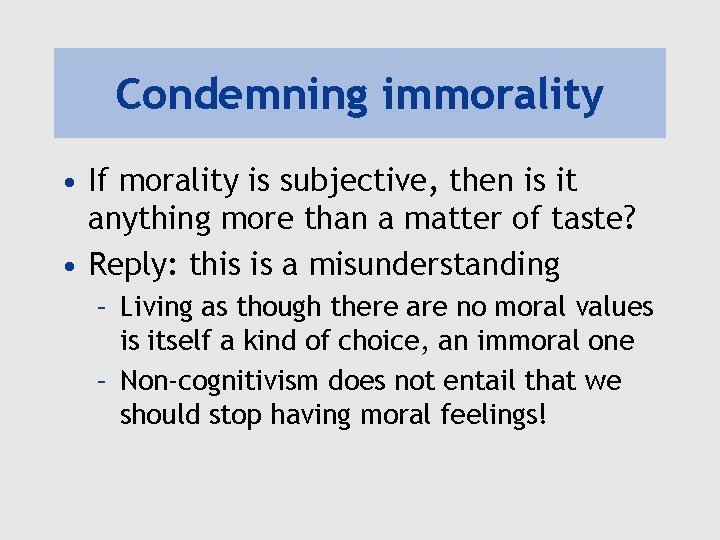 Condemning immorality

• If morality is subjective, then is it anything more than a matter of taste?
• Reply: this is a misunderstanding
– Living as though there are no moral values is itself a kind of choice, an immoral one
– Non-cognitivism does not entail that we should stop having moral feelings!